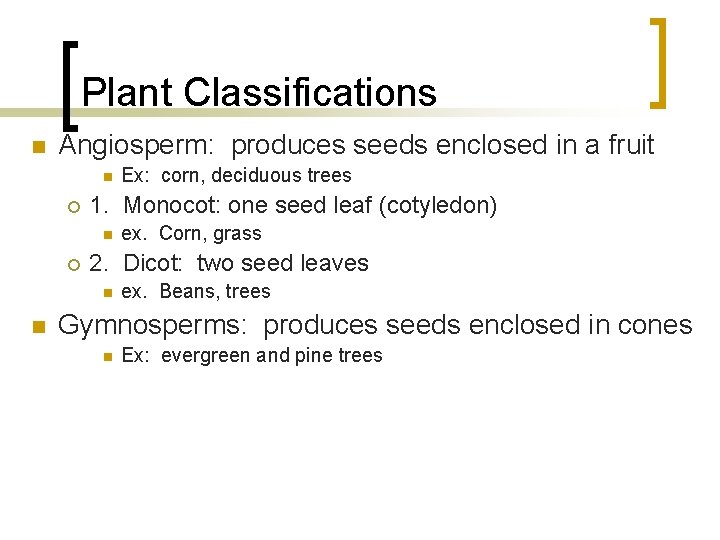 Plant Classifications

Angiosperm: produces seeds enclosed in a fruit

Ex: corn, deciduous trees

1. Monocot: one seed leaf (cotyledon)

ex. Corn, grass

2. Dicot: two seed leaves

ex. Beans, trees

Gymnosperms: produces seeds enclosed in cones

Ex: evergreen and pine trees